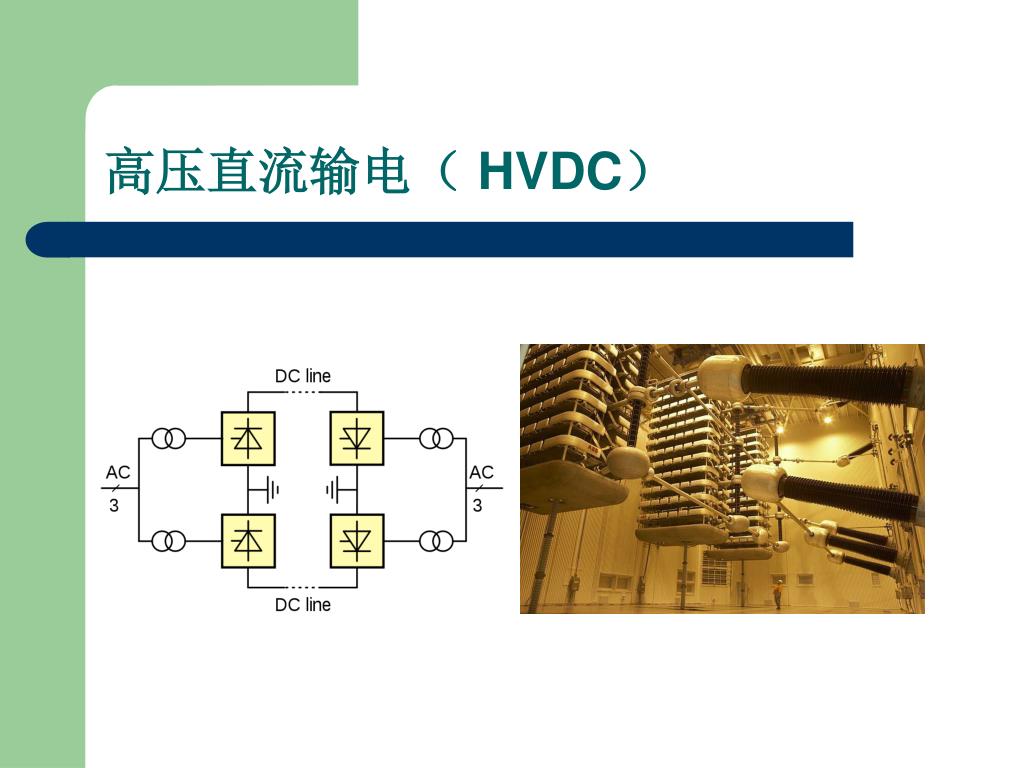 高压直流输电（ HVDC）

DC line

AC
3

AC
3

DC line